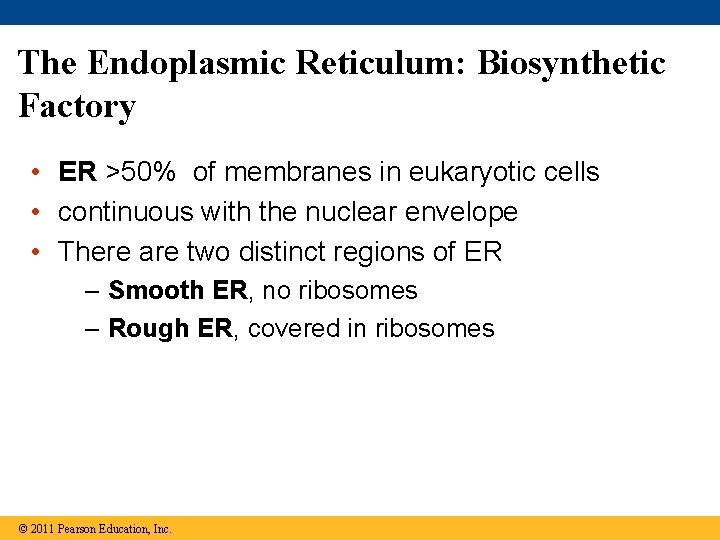 The Endoplasmic Reticulum: Biosynthetic Factory

• ER >50%  of membranes in eukaryotic cells
• continuous with the nuclear envelope
• There are two distinct regions of ER
  – Smooth ER, no ribosomes
  – Rough ER, covered in ribosomes

© 2011 Pearson Education, Inc.